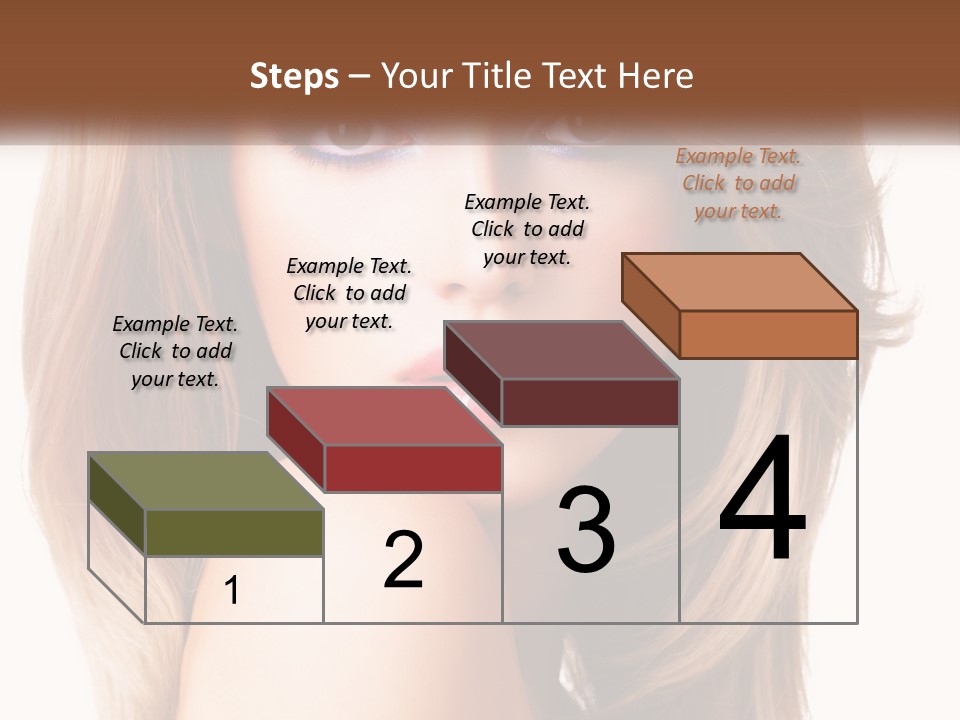 Steps – Your Title Text Here

Example Text. Click to add your text.

Example Text. Click to add your text.

Example Text. Click to add your text.

Example Text. Click to add your text.

1

2

3

4